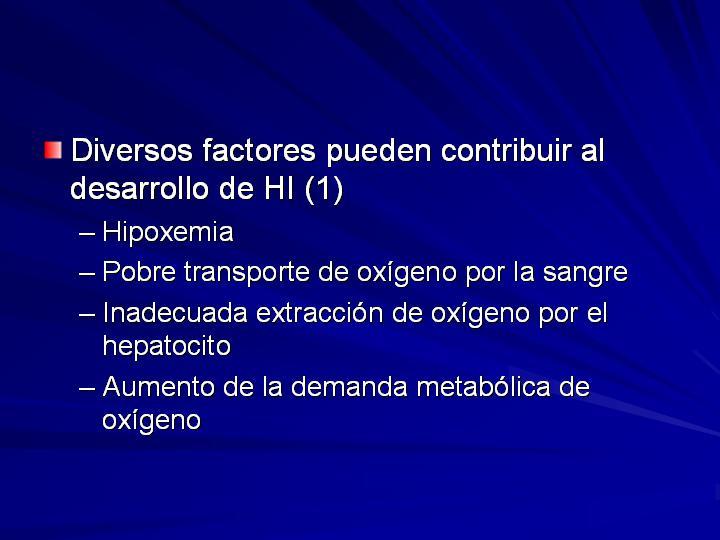 Diversos factores pueden contribuir al desarrollo de HI (1)

– Hipoxemia
– Pobre transporte de oxígeno por la sangre
– Inadecuada extracción de oxígeno por el hepatocito
– Aumento de la demanda metabólica de oxígeno